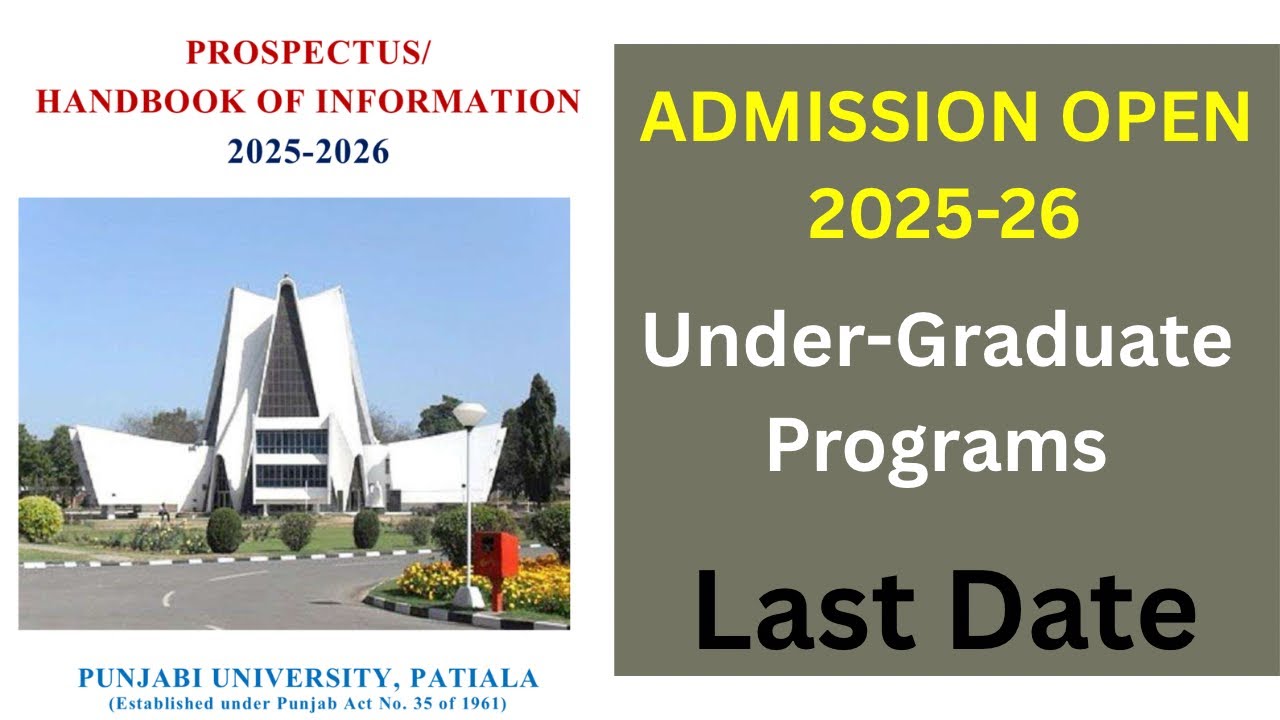 PROSPECTUS/
HANDBOOK OF INFORMATION
2025-2026

PUNJABI UNIVERSITY, PATIALA
(Established under Punjab Act No. 35 of 1961)

ADMISSION OPEN
2025-26

Under-Graduate
Programs

Last Date